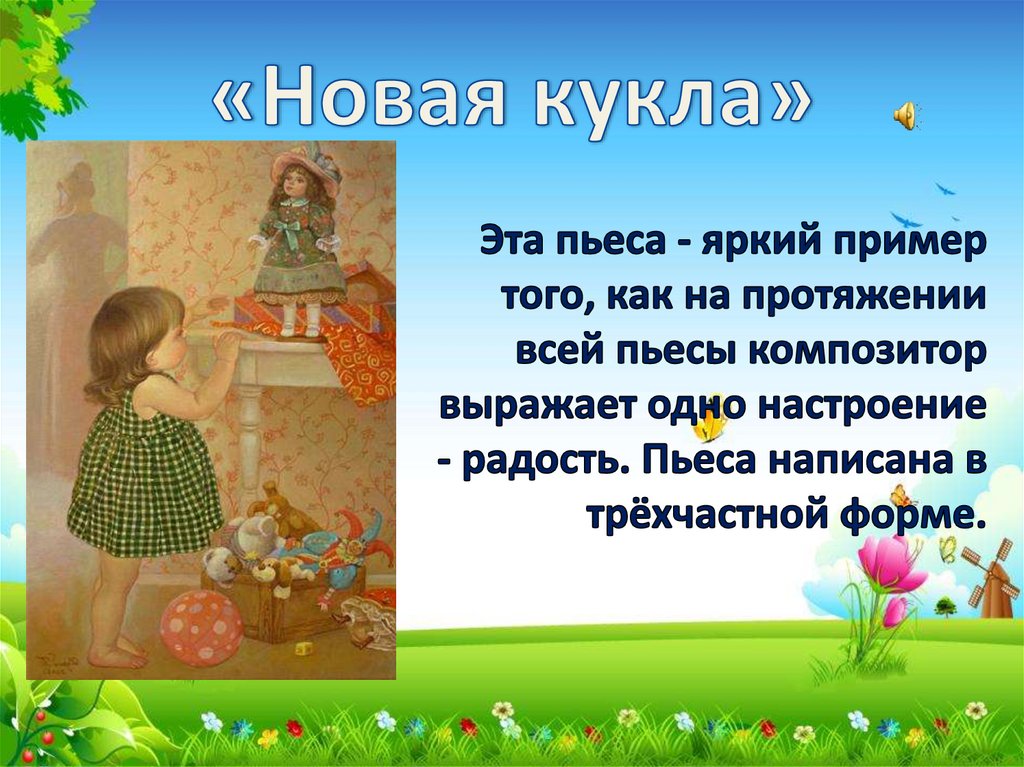 «Новая кукла»

Эта пьеса - яркий пример того, как на протяжении всей пьесы композитор выражает одно настроение - радость. Пьеса написана в трёхчастной форме.